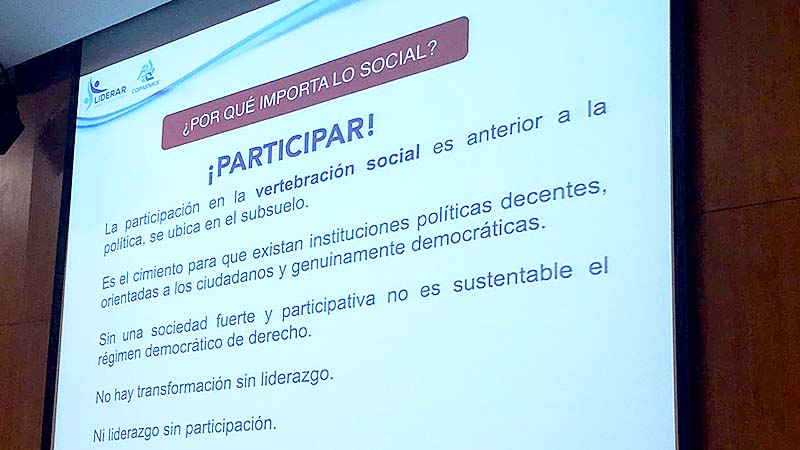 LIDERAR

COPARMEX

¿POR QUÉ IMPORTA LO SOCIAL?

¡PARTICIPAR!

La participación en la vertebración social es anterior a la política, se ubica en el subsuelo.

Es el cimiento para que existan instituciones políticas decentes, orientadas a los ciudadanos y genuinamente democráticas.

Sin una sociedad fuerte y participativa no es sustentable el régimen democrático de derecho.

No hay transformación sin liderazgo.

Ni liderazgo sin participación.